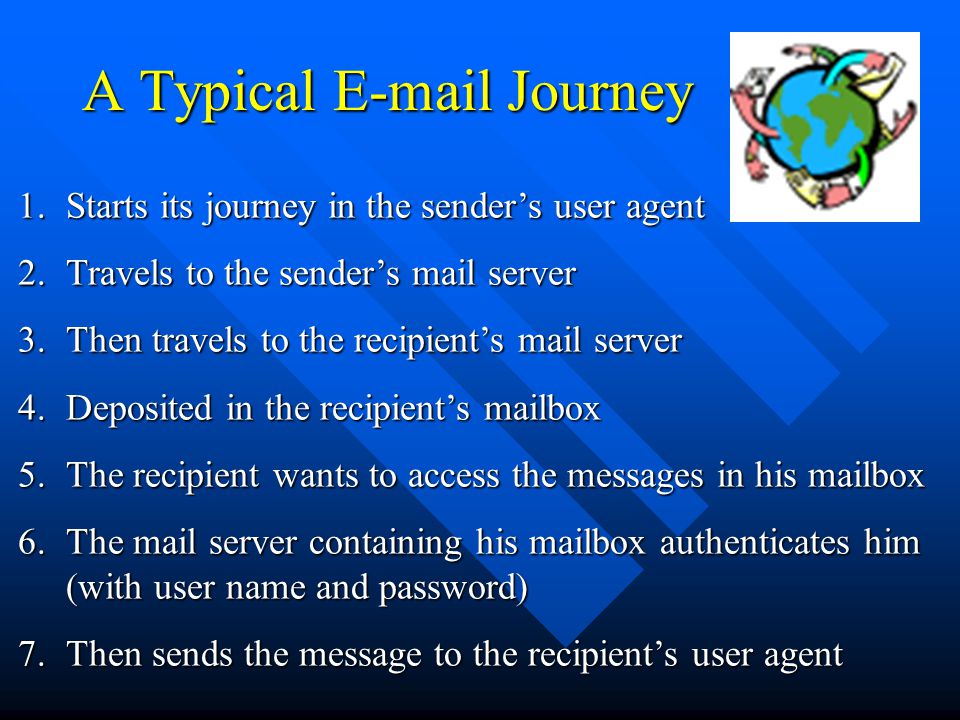 A Typical E-mail Journey

1. Starts its journey in the sender’s user agent
2. Travels to the sender’s mail server
3. Then travels to the recipient’s mail server
4. Deposited in the recipient’s mailbox
5. The recipient wants to access the messages in his mailbox
6. The mail server containing his mailbox authenticates him (with user name and password)
7. Then sends the message to the recipient’s user agent